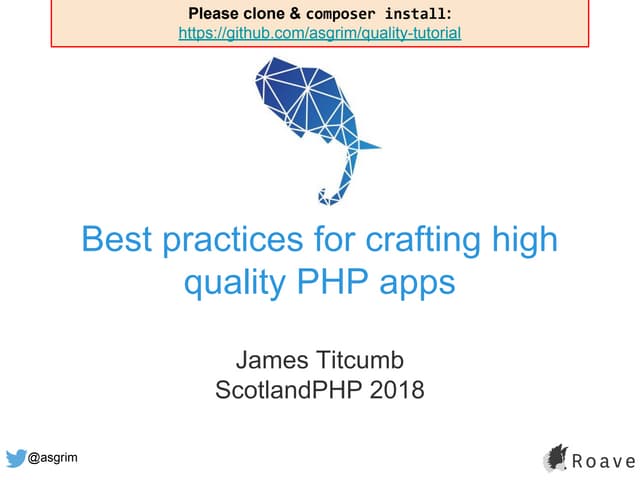 Please clone & composer install:
https://github.com/asgrim/quality-tutorial

Best practices for crafting high quality PHP apps

James Titcumb
ScotlandPHP 2018

@asgrim

Roave